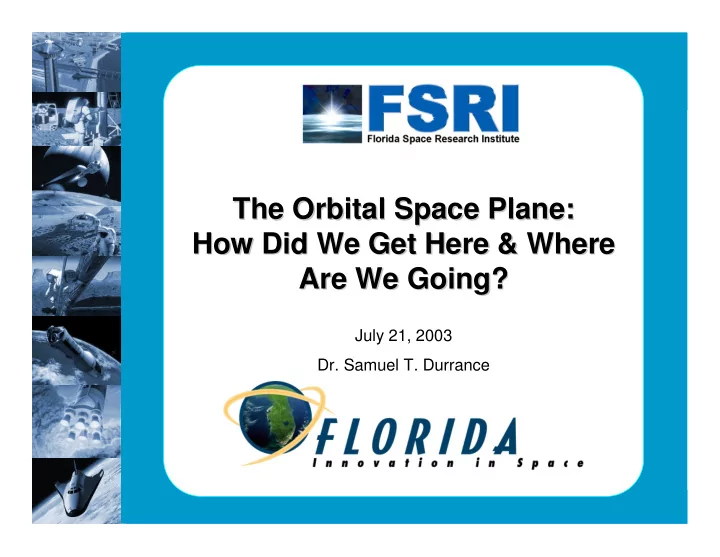 FSRI
Florida Space Research Institute

The Orbital Space Plane: How Did We Get Here & Where Are We Going?

July 21, 2003

Dr. Samuel T. Durrance

FLORIDA
Innovation in Space